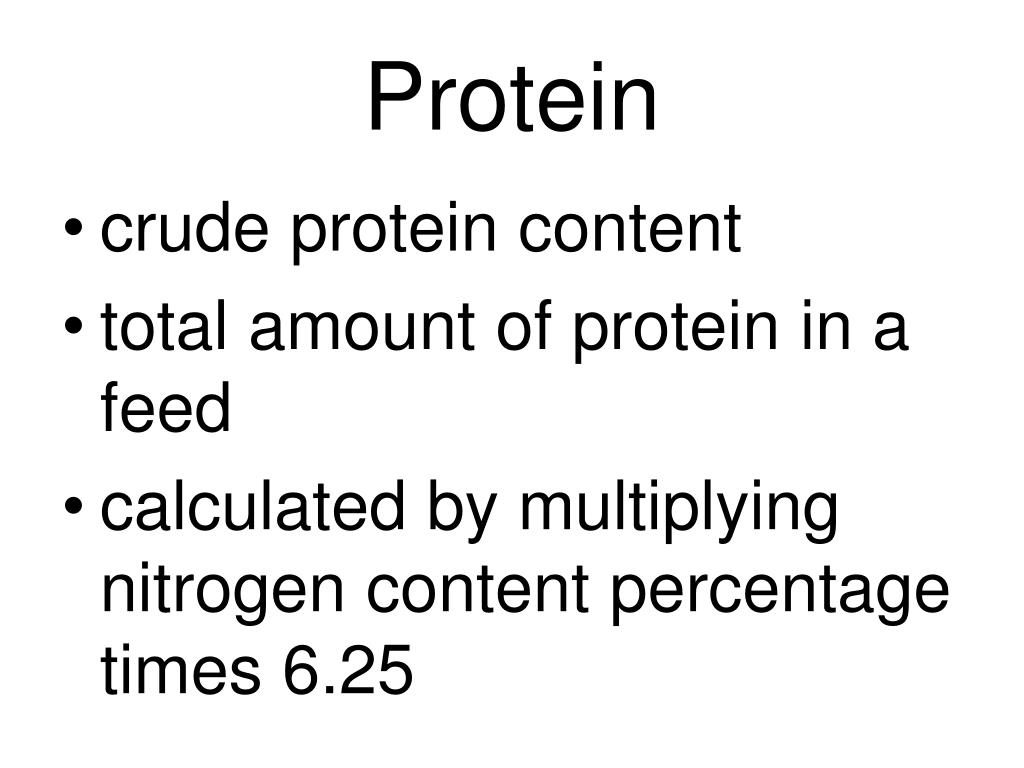 Protein

• crude protein content
• total amount of protein in a feed
• calculated by multiplying nitrogen content percentage times 6.25